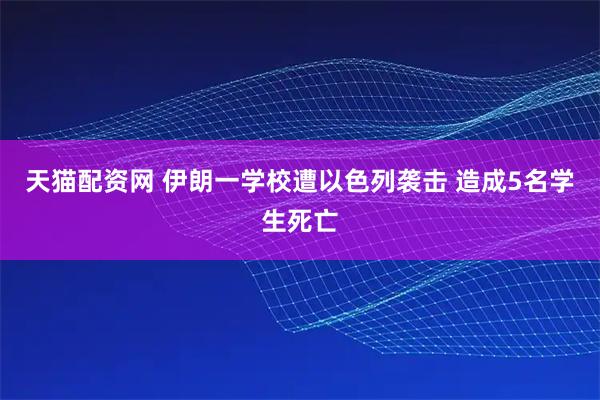 天猫配资网 伊朗一学校遭以色列袭击 造成5名学生死亡